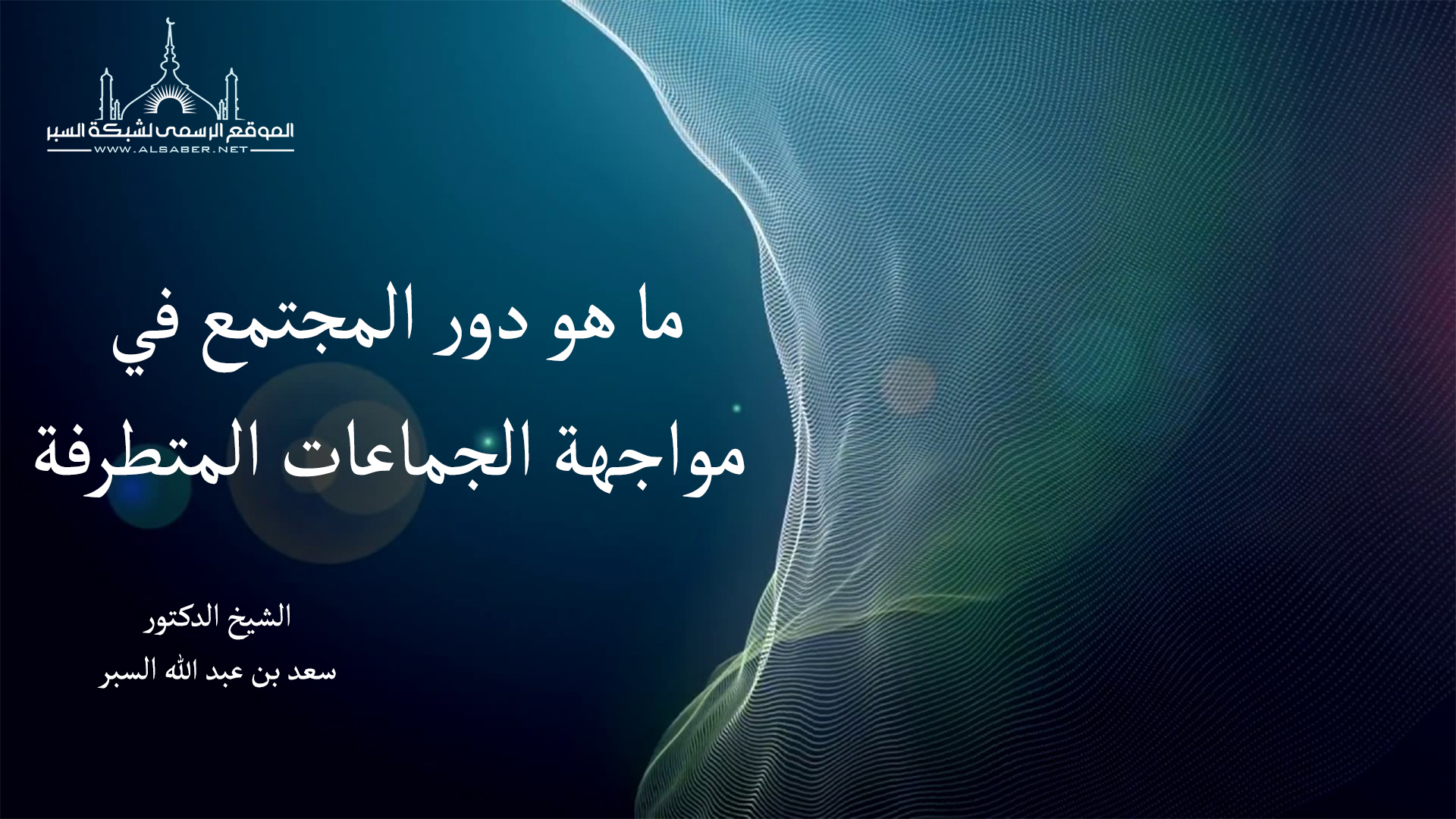 الموقع الرسمي لشبكة السبر
WWW.ALSABER.NET

ما هو دور المجتمع في مواجهة الجماعات المتطرفة

الشيخ الدكتور
سعد بن عبد الله السبر